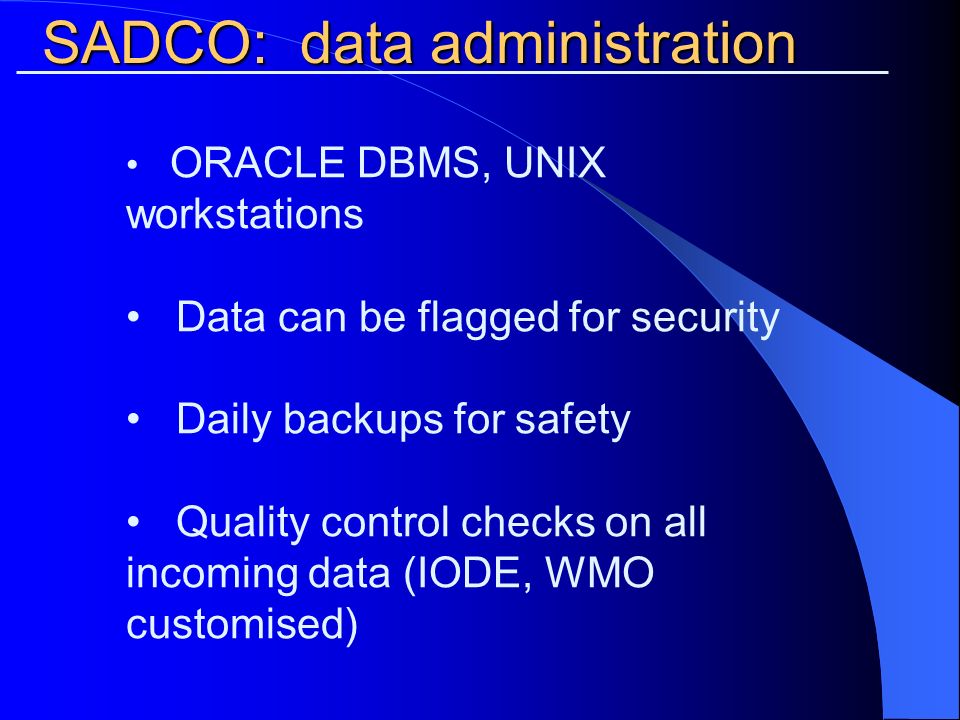 SADCO: data administration

• ORACLE DBMS, UNIX workstations

• Data can be flagged for security

• Daily backups for safety

• Quality control checks on all incoming data (IODE, WMO customised)